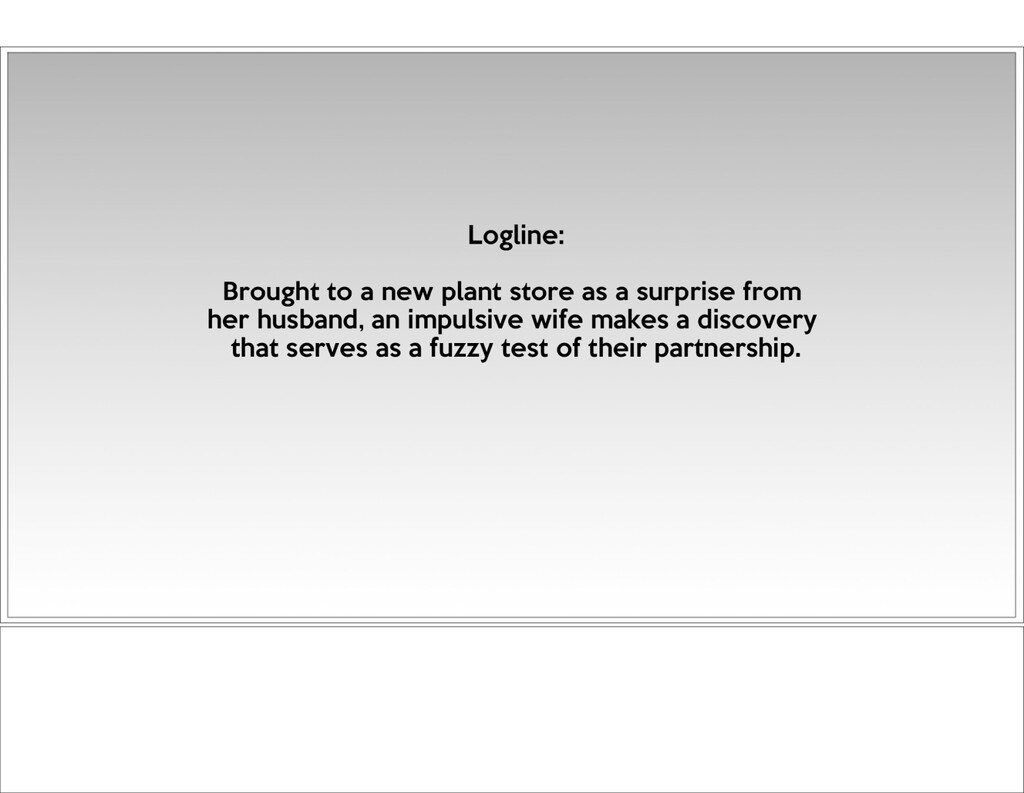 Logline:

Brought to a new plant store as a surprise from her husband, an impulsive wife makes a discovery that serves as a fuzzy test of their partnership.